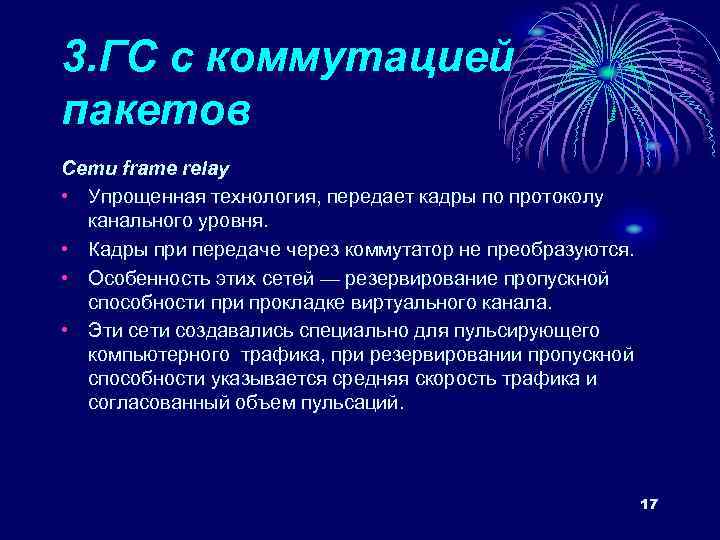 3.ГС с коммутацией пакетов

Сети frame relay

• Упрощенная технология, передает кадры по протоколу канального уровня.
• Кадры при передаче через коммутатор не преобразуются.
• Особенность этих сетей — резервирование пропускной способности при прокладке виртуального канала.
• Эти сети создавались специально для пульсирующего компьютерного трафика, при резервировании пропускной способности указывается средняя скорость трафика и согласованный объем пульсаций.

17